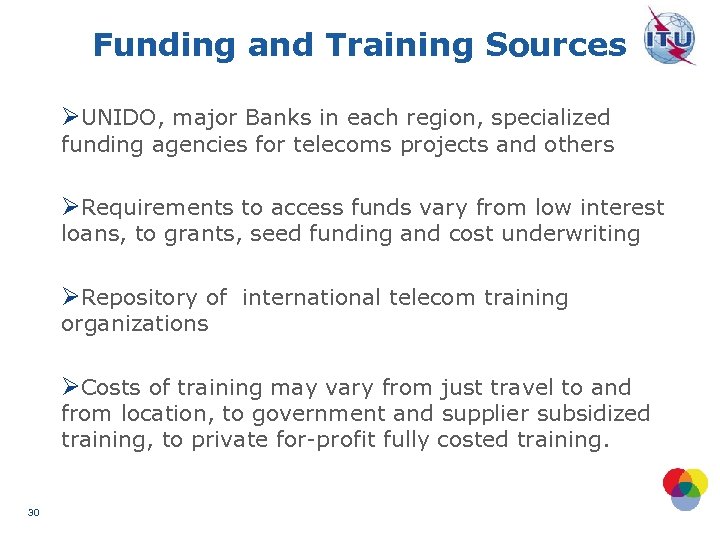 Funding and Training Sources

ITU

➢UNIDO, major Banks in each region, specialized funding agencies for telecoms projects and others

➢Requirements to access funds vary from low interest loans, to grants, seed funding and cost underwriting

➢Repository of international telecom training organizations

➢Costs of training may vary from just travel to and from location, to government and supplier subsidized training, to private for-profit fully costed training.

30